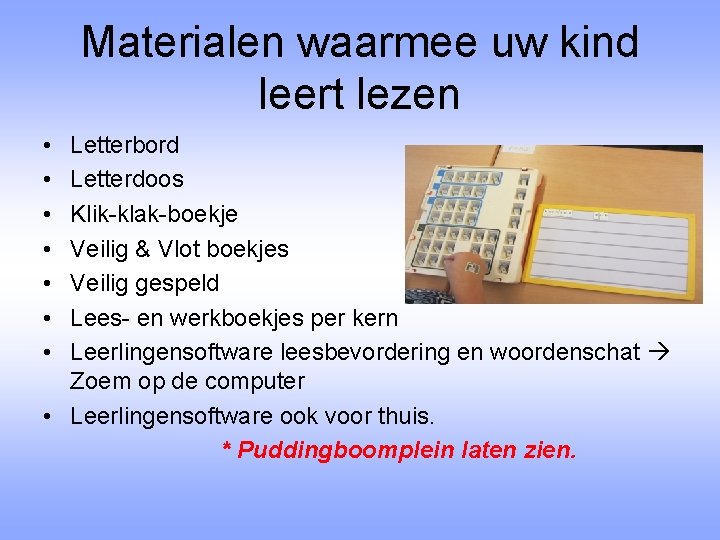 Materialen waarmee uw kind leert lezen

• Letterbord
• Letterdoos
• Klik-klak-boekje
• Veilig & Vlot boekjes
• Veilig gespeld
• Lees- en werkboekjes per kern
• Leerlingensoftware leesbevordering en woordenschat → Zoem op de computer
• Leerlingensoftware ook voor thuis.

* Puddingboomplein laten zien.